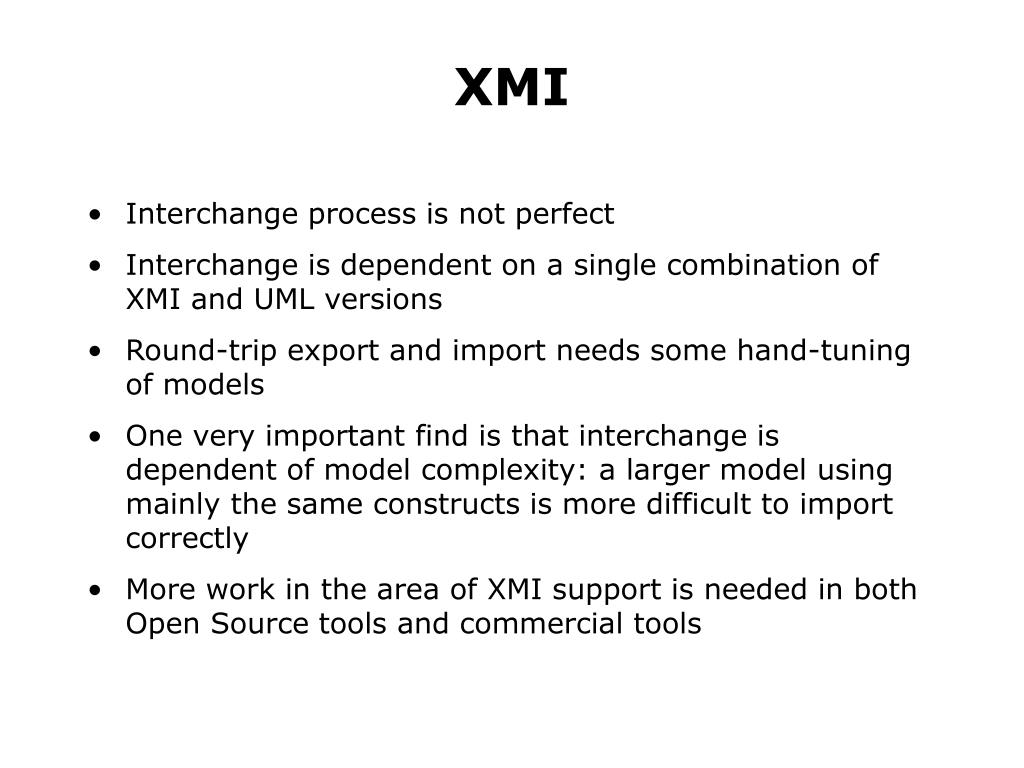 XMI

• Interchange process is not perfect
• Interchange is dependent on a single combination of XMI and UML versions
• Round-trip export and import needs some hand-tuning of models
• One very important find is that interchange is dependent of model complexity: a larger model using mainly the same constructs is more difficult to import correctly
• More work in the area of XMI support is needed in both Open Source tools and commercial tools